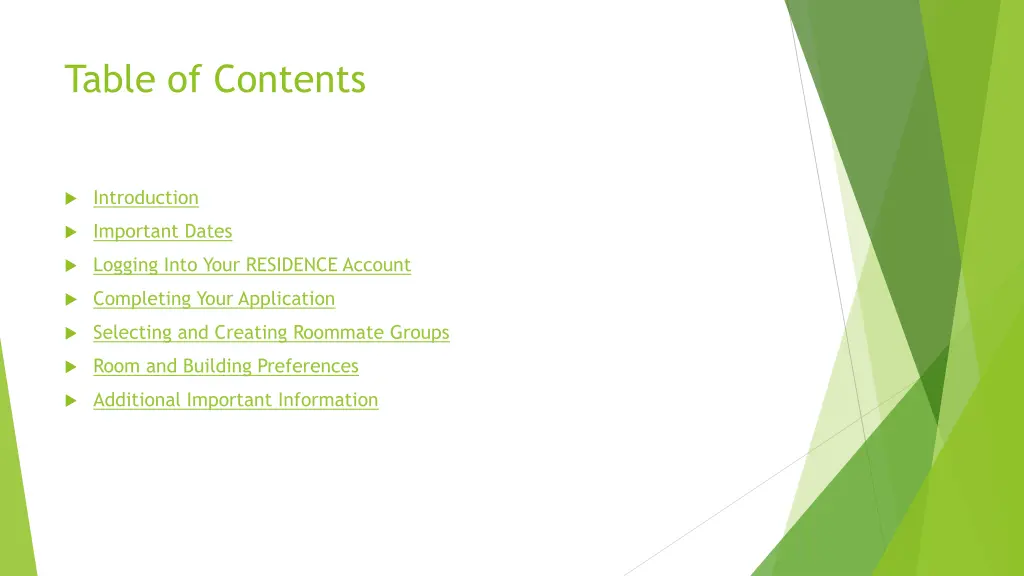 Table of Contents

Introduction
Important Dates
Logging Into Your RESIDENCE Account
Completing Your Application
Selecting and Creating Roommate Groups
Room and Building Preferences
Additional Important Information